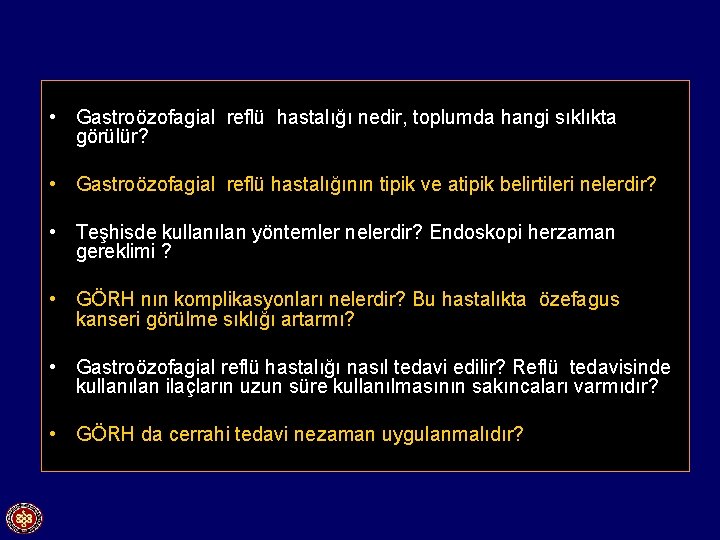 • Gastroözofagial reflü hastalığı nedir, toplumda hangi sıklıkta görülür?

• Gastroözofagial reflü hastalığının tipik ve atipik belirtileri nelerdir?

• Teşhisde kullanılan yöntemler nelerdir? Endoskopi herzaman gereklimi ?

• GÖRH nın komplikasyonları nelerdir? Bu hastalıkta özefagus kanseri görülme sıklığı artarmı?

• Gastroözofagial reflü hastalığı nasıl tedavi edilir? Reflü tedavisinde kullanılan ilaçların uzun süre kullanılmasının sakıncaları varmıdır?

• GÖRH da cerrahi tedavi nezaman uygulanmalıdır?